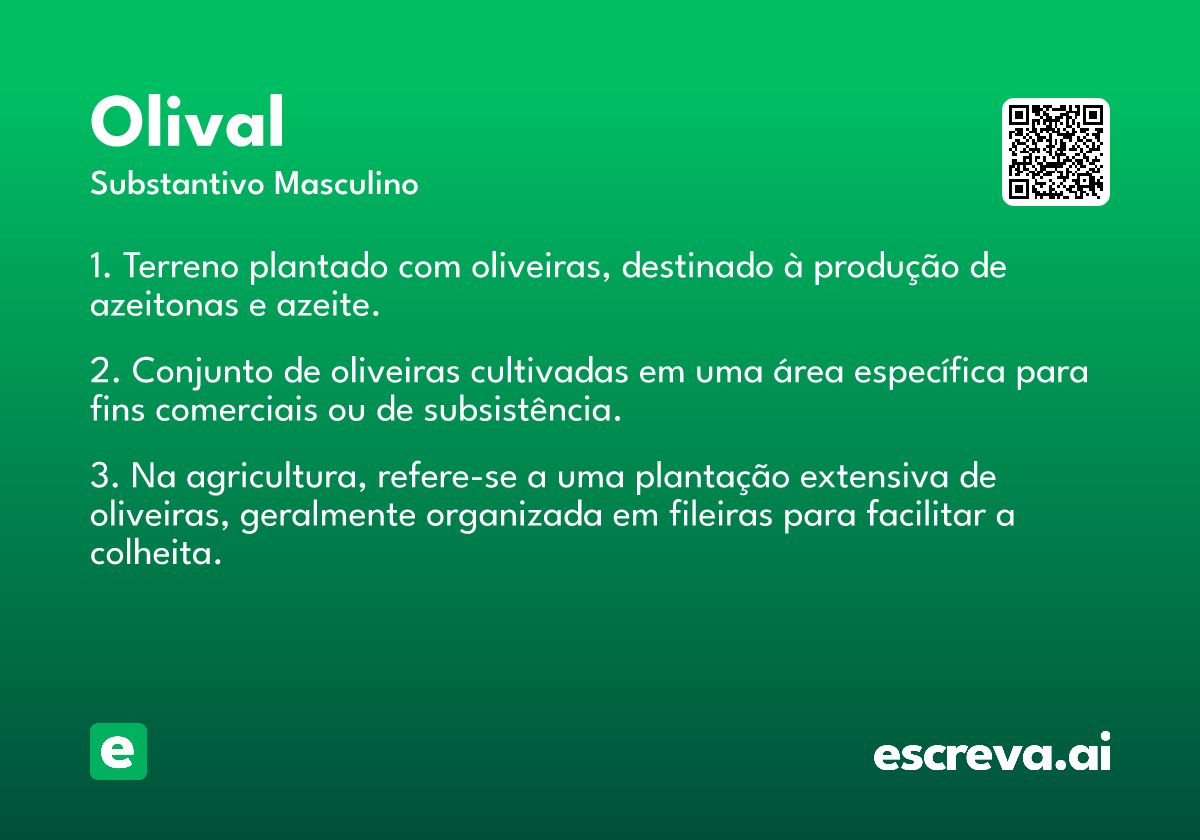 Olival
Substantivo Masculino

1. Terreno plantado com oliveiras, destinado à produção de azeitonas e azeite.

2. Conjunto de oliveiras cultivadas em uma área específica para fins comerciais ou de subsistência.

3. Na agricultura, refere-se a uma plantação extensiva de oliveiras, geralmente organizada em fileiras para facilitar a colheita.

e

escreva.ai